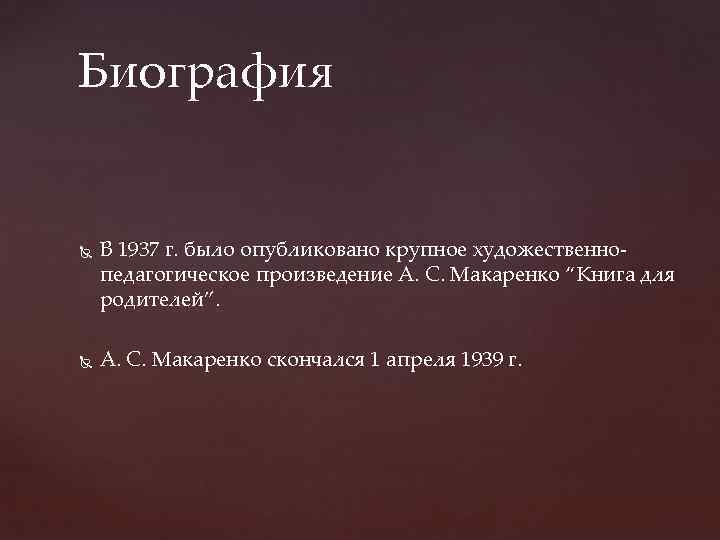 Биография

В 1937 г. было опубликовано крупное художественно-педагогическое произведение А. С. Макаренко "Книга для родителей".

А. С. Макаренко скончался 1 апреля 1939 г.